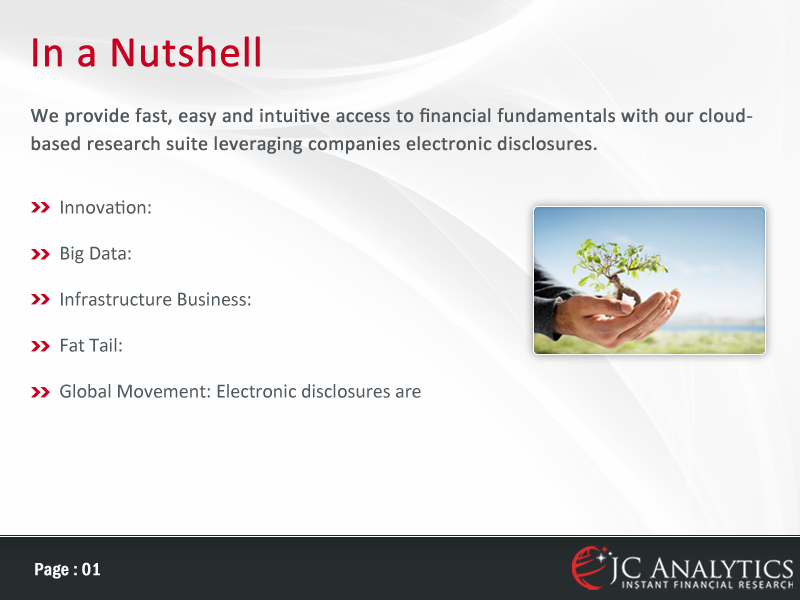 In a Nutshell

We provide fast, easy and intuitive access to financial fundamentals with our cloud-based research suite leveraging companies electronic disclosures.

Innovation:

Big Data:

Infrastructure Business:

Fat Tail:

Global Movement: Electronic disclosures are

Page : 01

JC ANALYTICS
INSTANT FINANCIAL RESEARCH